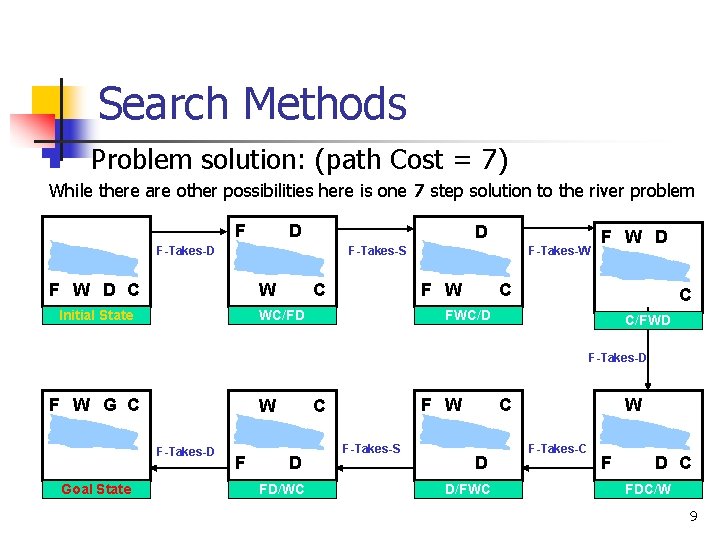 Search Methods

Problem solution: (path Cost = 7)

While there are other possibilities here is one 7 step solution to the river problem

F W D C
Initial State

F-Takes-D

F D
W C
WC/FD

F-Takes-S

D
F W C
FWC/D

F-Takes-W

F W D
C
C/FWD

F-Takes-D

W
F D C
FDC/W

F-Takes-C

F W C
D
D/FWC

F-Takes-S

W C
F D
FD/WC

F-Takes-D

F W G C
Goal State

9